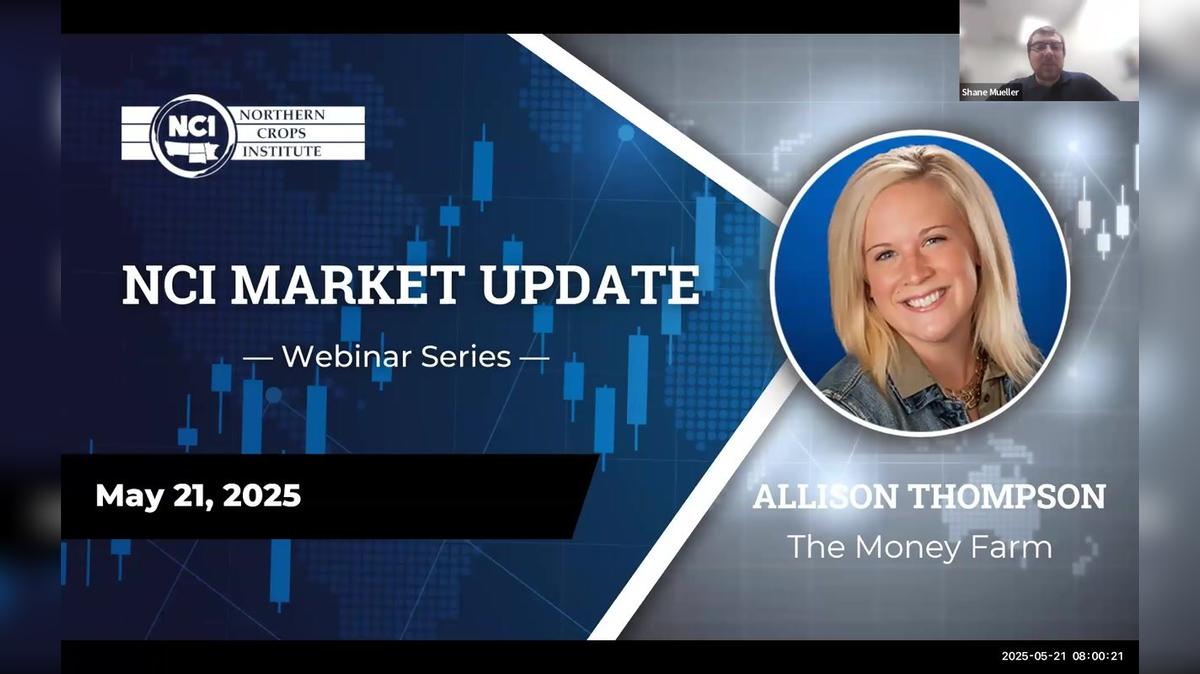 Shane Mueller

NCI NORTHERN CROPS INSTITUTE

NCI MARKET UPDATE

— Webinar Series —

May 21, 2025

ALLISON THOMPSON

The Money Farm

2025-05-21 08:00:21